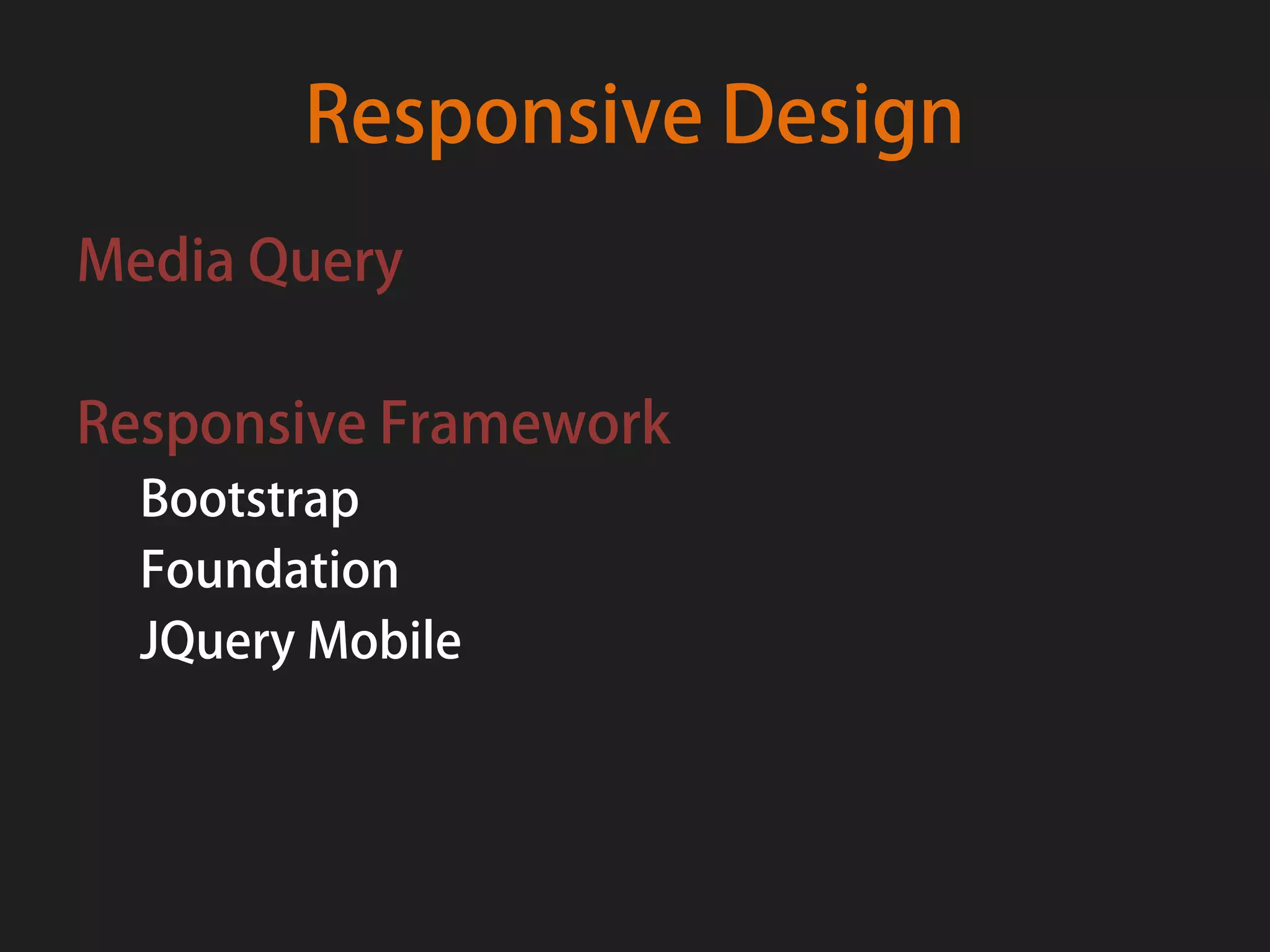 Responsive Design

Media Query

Responsive Framework

Bootstrap

Foundation

JQuery Mobile